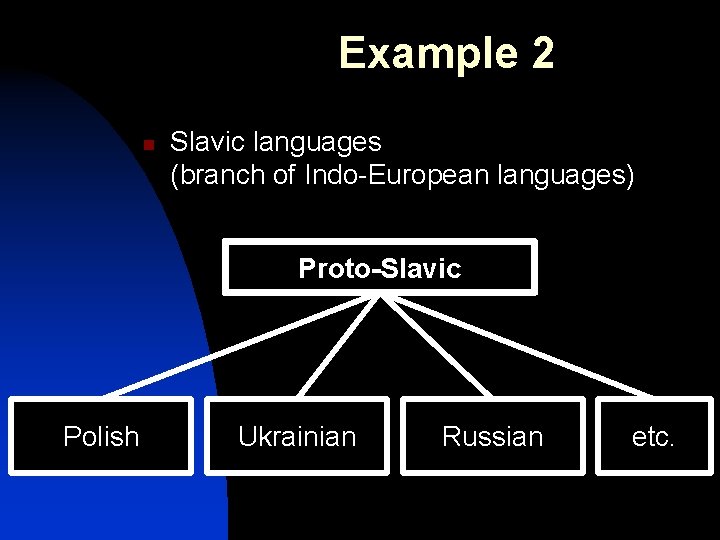 Example 2

Slavic languages
(branch of Indo-European languages)

Proto-Slavic

Polish

Ukrainian

Russian

etc.